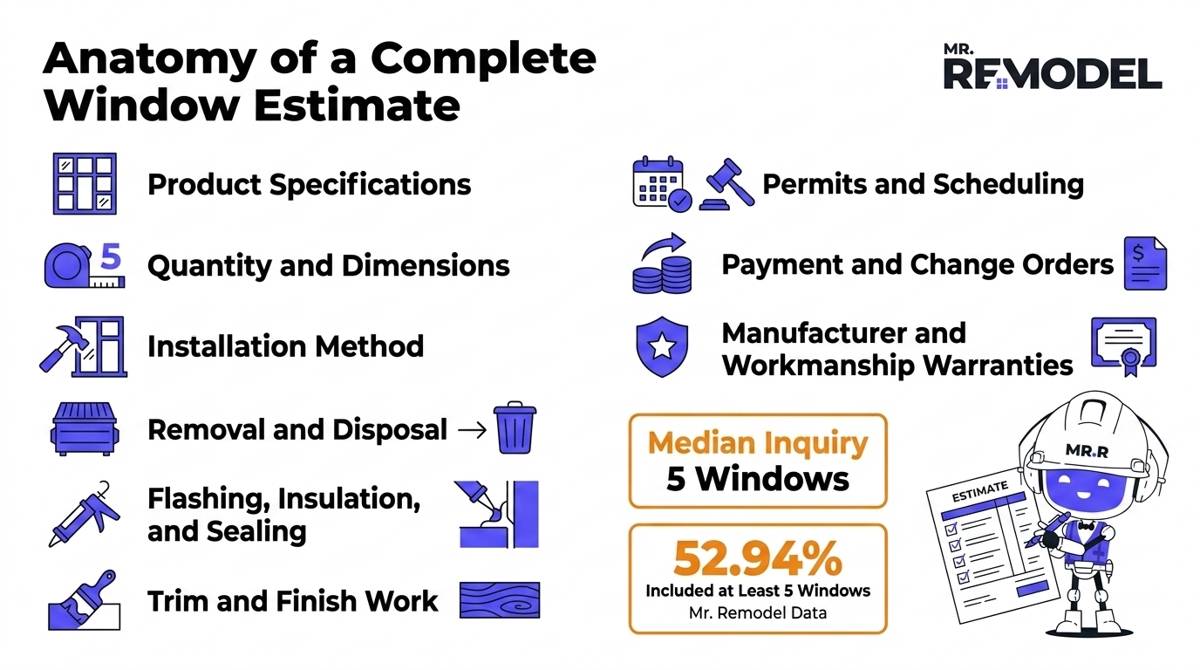 Anatomy of a Complete Window Estimate

MR. REMODEL

5

Product Specifications

Quantity and Dimensions

Installation Method

Removal and Disposal →

Flashing, Insulation, and Sealing

Trim and Finish Work

Permits and Scheduling

Payment and Change Orders

$

Manufacturer and Workmanship Warranties

Median Inquiry
5 Windows

52.94%
Included at Least 5 Windows
Mr. Remodel Data

MR.R

ESTIMATE